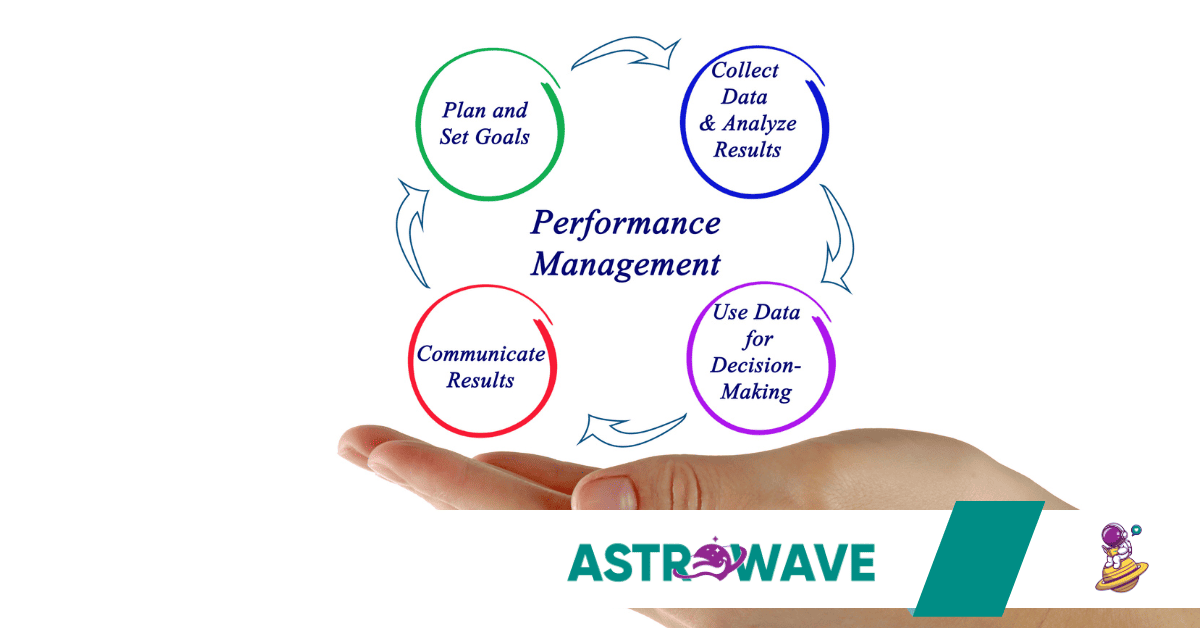 Plan and Set Goals

Collect Data & Analyze Results

Performance Management

Use Data for Decision-Making

Communicate Results

ASTROWAVE